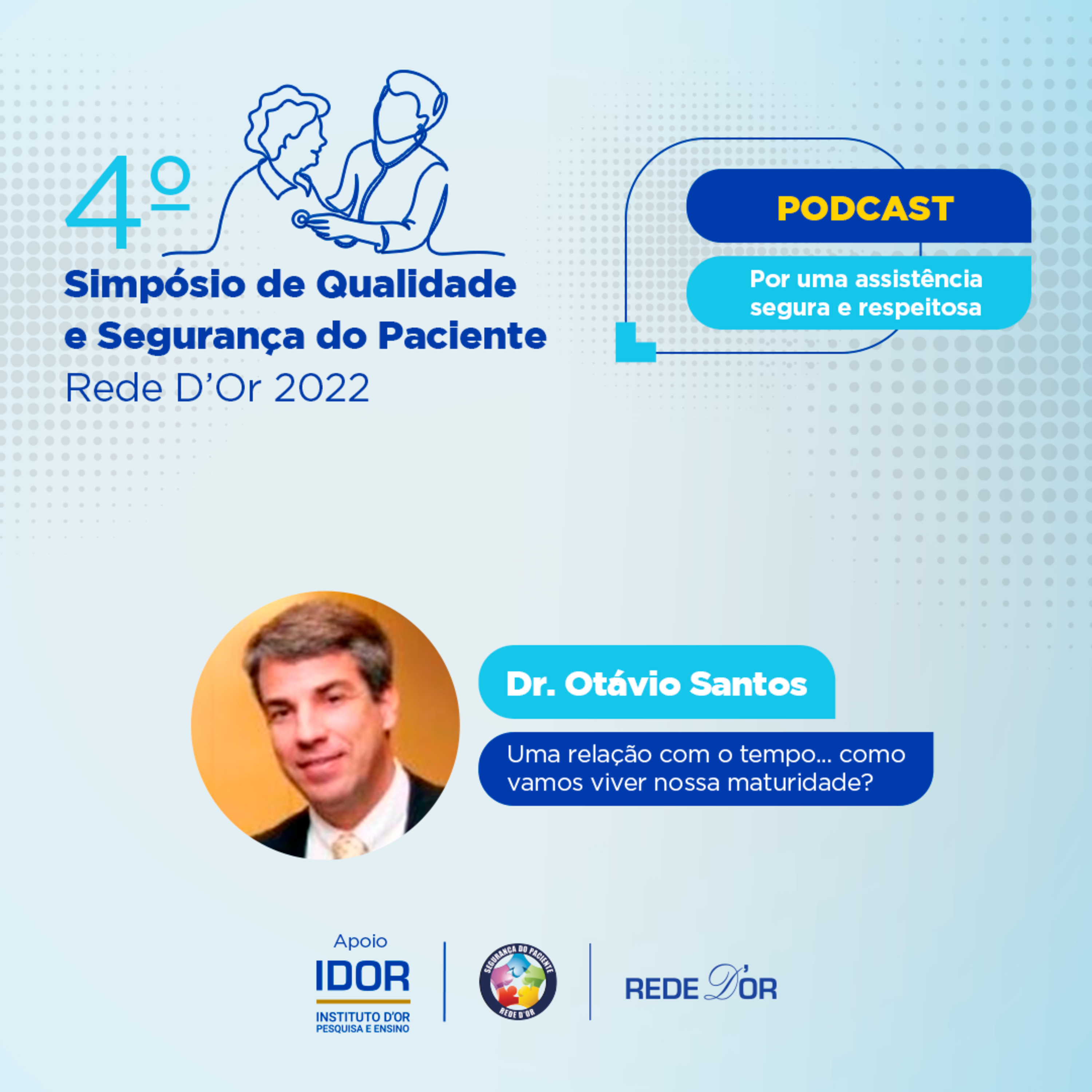 4º
Simpósio de Qualidade e Segurança do Paciente
Rede D'Or 2022

PODCAST

Por uma assistência segura e respeitosa

Dr. Otávio Santos

Uma relação com o tempo... como vamos viver nossa maturidade?

Apoio
IDOR
INSTITUTO D'OR
PESQUISA E ENSINO

SEGURANÇA DO PACIENTE
REDE D'OR

REDE D'OR